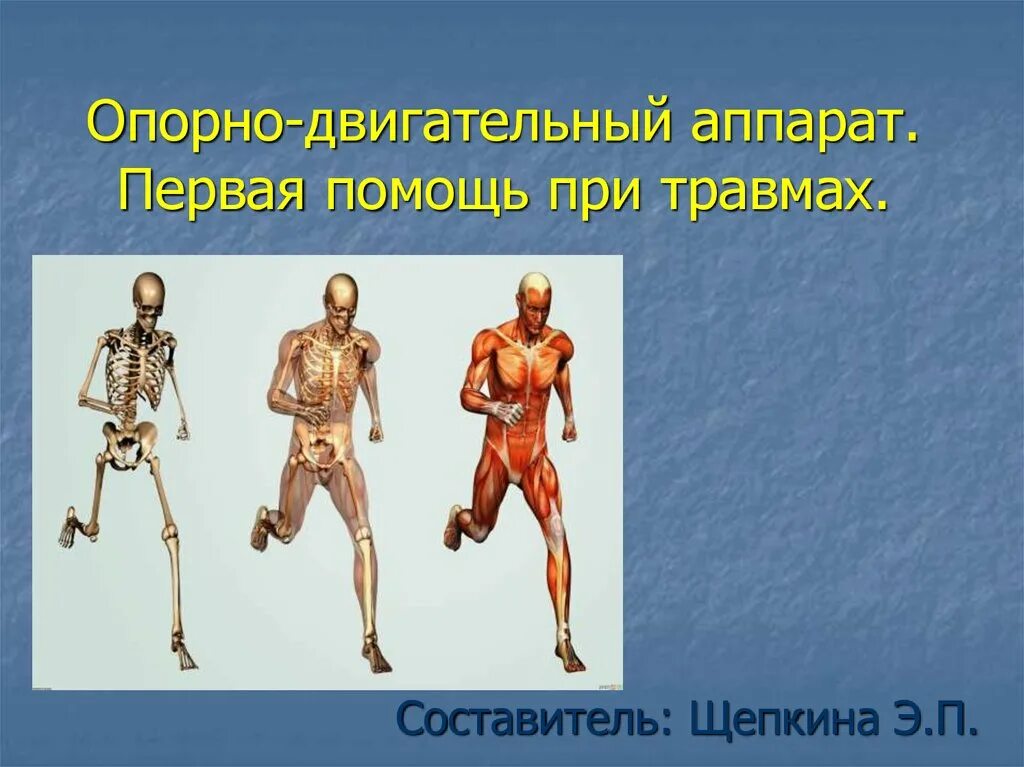 Опорно-двигательный аппарат. Первая помощь при травмах.

Составитель: Щепкина Э.П.